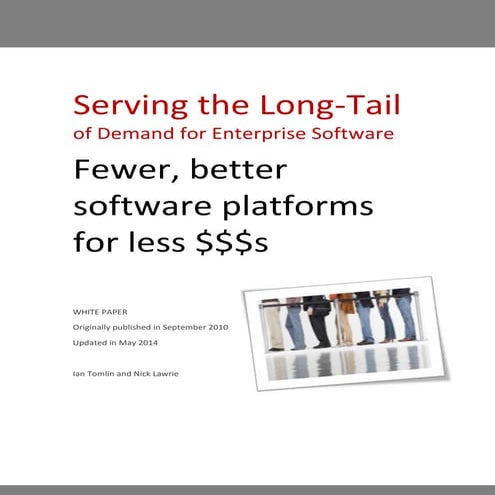 Serving the Long-Tail
of Demand for Enterprise Software

Fewer, better software platforms for less \$\$\$s

WHITE PAPER

Originally published in September 2010

Updated in May 2014

Ian Tomlin and Nick Lawrie